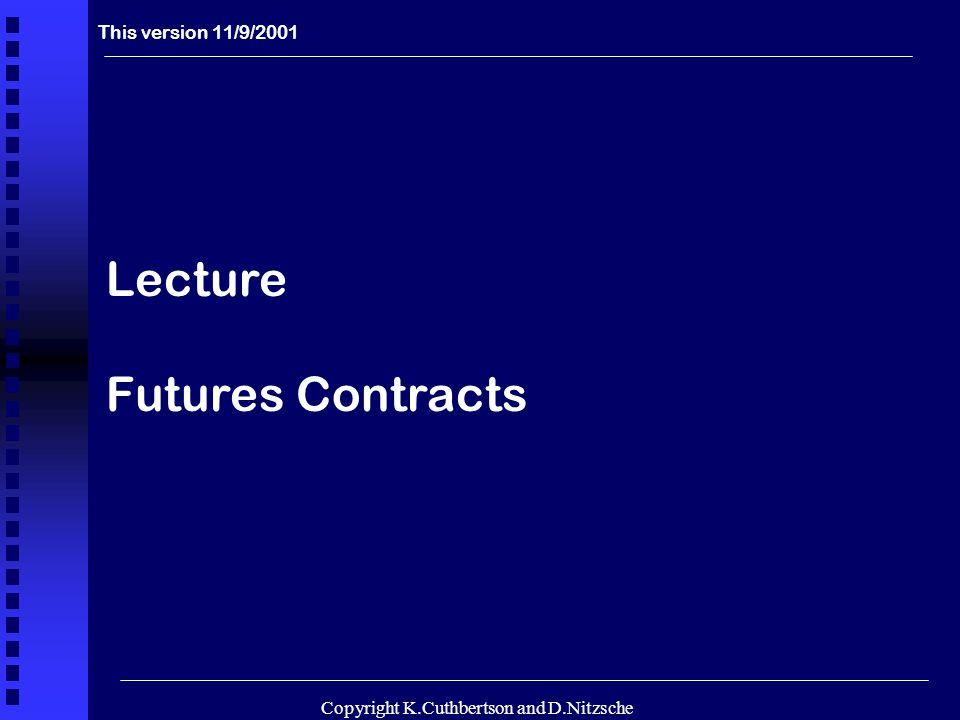 This version 11/9/2001

Lecture

Futures Contracts

Copyright K.Cuthbertson and D.Nitzsche